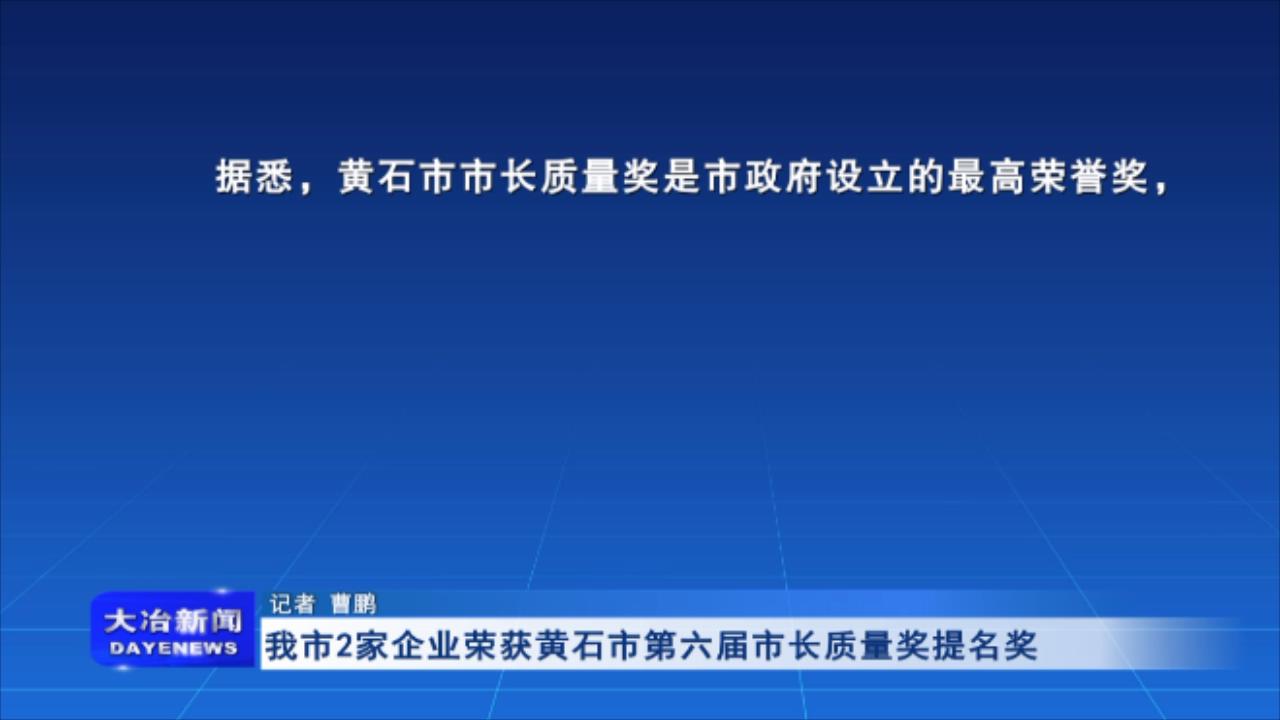 据悉，黄石市市长质量奖是市政府设立的最高荣誉奖，

大冶新闻
DAYENEWS
记者 曹鹏
我市2家企业荣获黄石市第六届市长质量奖提名奖